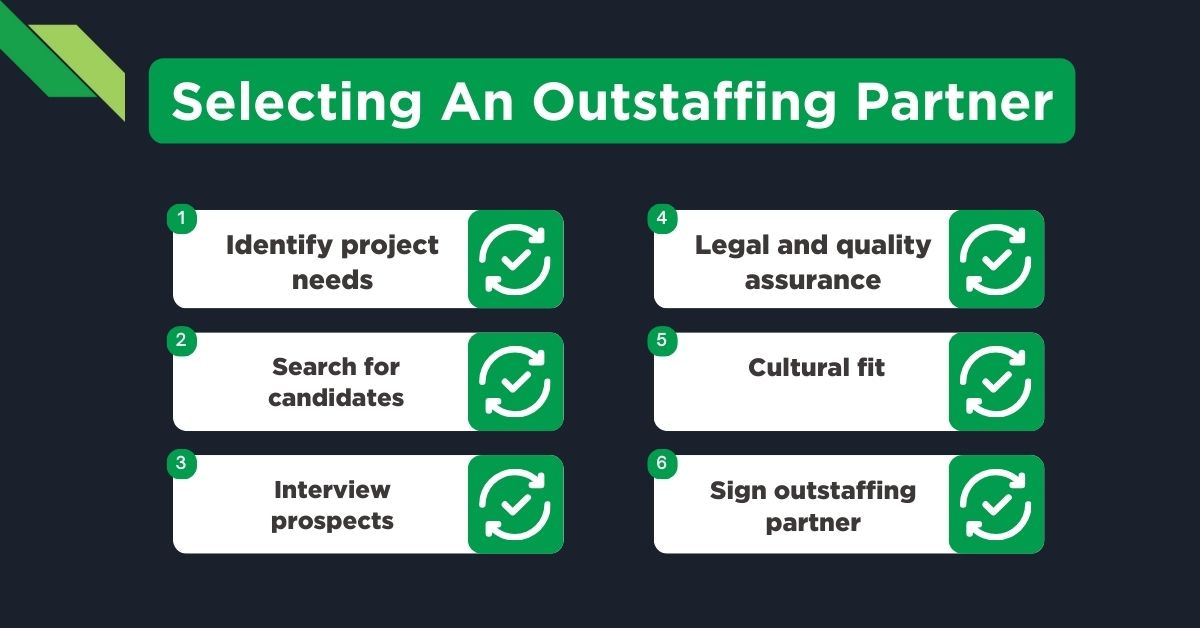 Selecting An Outstaffing Partner

1
Identify project needs

2
Search for candidates

3
Interview prospects

4
Legal and quality assurance

5
Cultural fit

6
Sign outstaffing partner